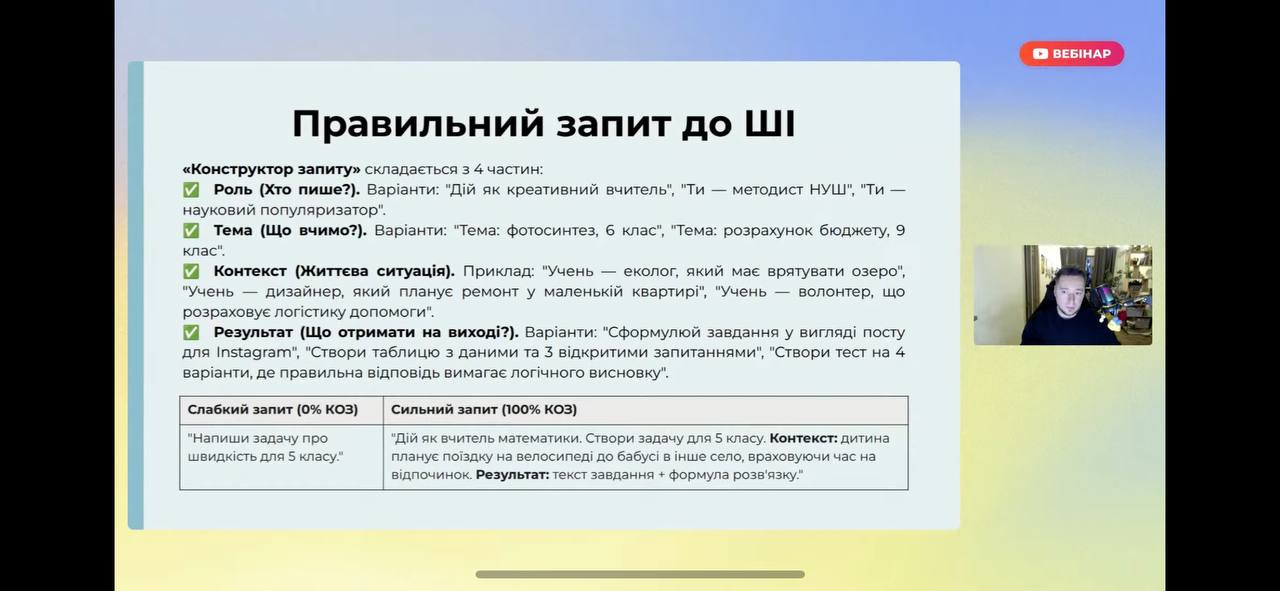 ВЕБІНАР

Правильний запит до ШІ

«Конструктор запиту» складається з 4 частин:
✅ Роль (Хто пише?). Варіанти: "Дій як креативний вчитель", "Ти — методист НУШ", "Ти — науковий популяризатор".
✅ Тема (Що вчимо?). Варіанти: "Тема: фотосинтез, 6 клас", "Тема: розрахунок бюджету, 9 клас".
✅ Контекст (Життєва ситуація). Приклад: "Учень — еколог, який має врятувати озеро", "Учень — дизайнер, який планує ремонт у маленькій квартирі", "Учень — волонтер, що розраховує логістику допомоги".
✅ Результат (Що отримати на виході?). Варіанти: "Сформулюй завдання у вигляді посту для Instagram", "Створи таблицю з даними та 3 відкритими запитаннями", "Створи тест на 4 варіанти, де правильна відповідь вимагає логічного висновку".

| Слабкий запит (0% КОЗ) | Сильний запит (100% КОЗ) |
|---|---|
| "Напиши задачу про швидкість для 5 класу." | "Дій як вчитель математики. Створи задачу для 5 класу. Контекст: дитина планує поїздку на велосипеді до бабусі в інше село, враховуючи час на відпочинок. Результат: текст завдання + формула розв'язку." |